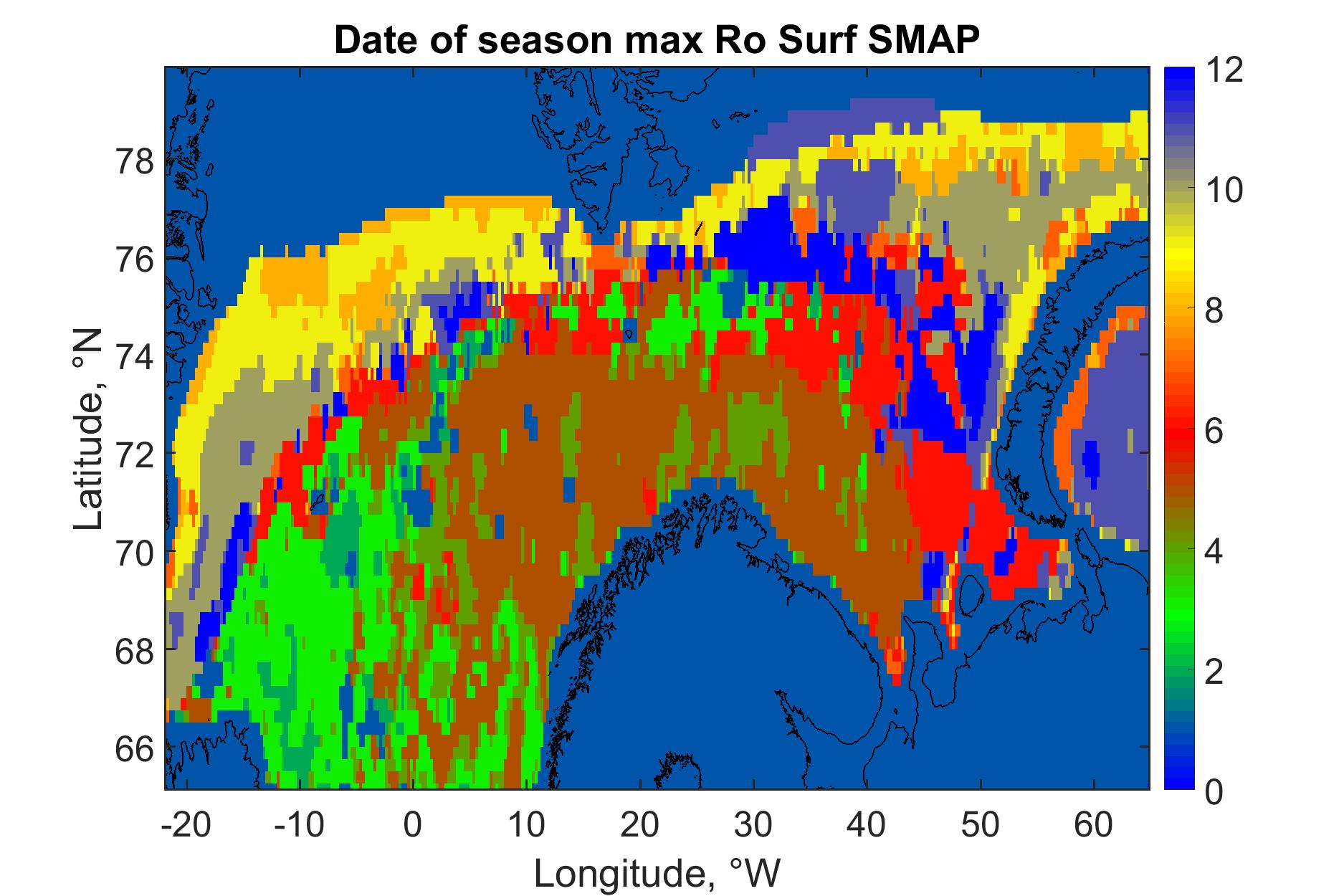 Date of season max Ro Surf SMAP

Latitude, °N

78
76
74
72
70
68
66

-20 -10 0 10 20 30 40 50 60

Longitude, °W

12
10
8
6
4
2
0